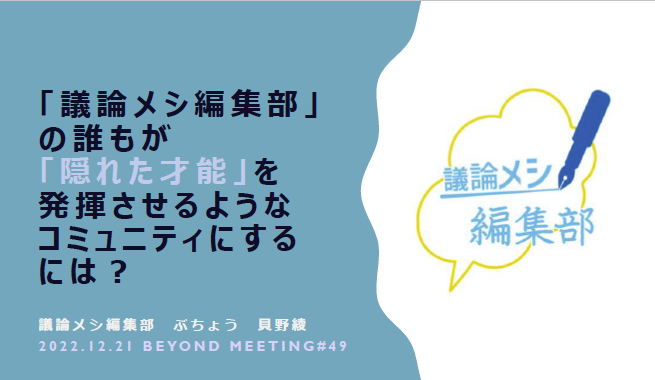 「議論メシ編集部」の誰もが「隠れた才能」を発揮させるようなコミュニティにするには？

議論メシ編集部　ぶちょう　貝野綾
2022.12.21 BEYOND MEETING#49

議論メシ
編集部